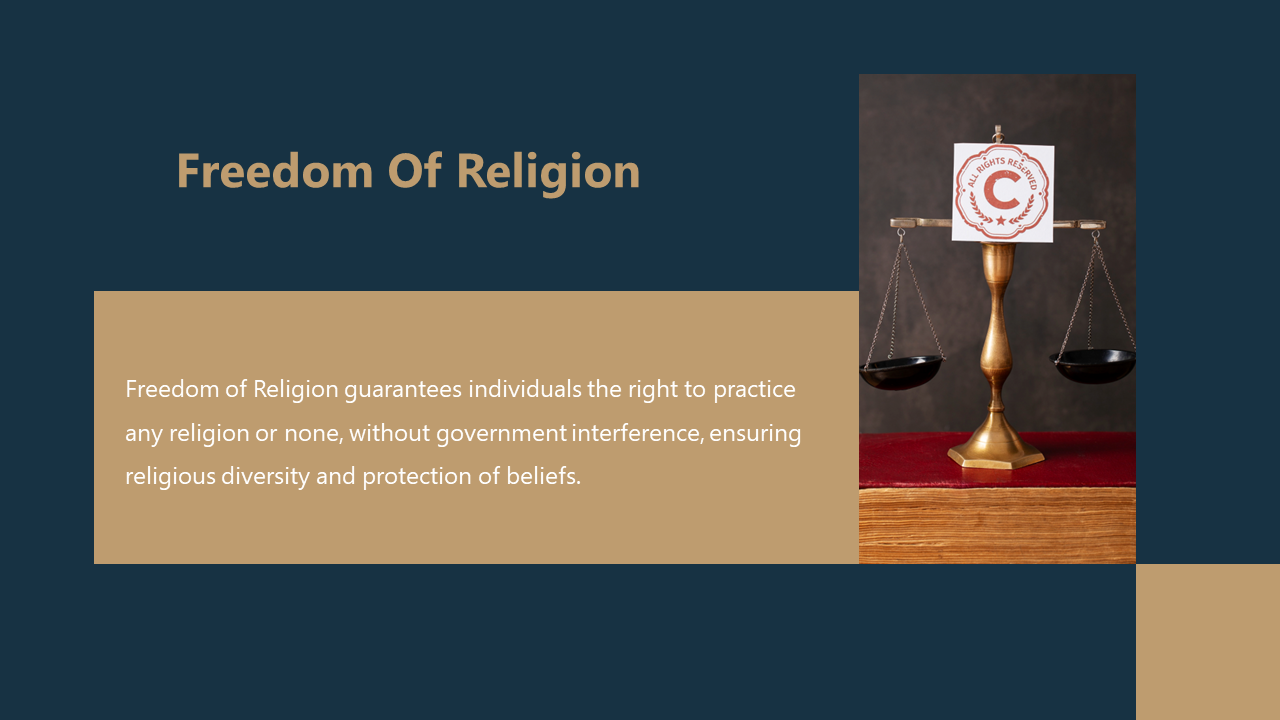 Freedom Of Religion

Freedom of Religion guarantees individuals the right to practice any religion or none, without government interference, ensuring religious diversity and protection of beliefs.

ALL RIGHTS RESERVED
C